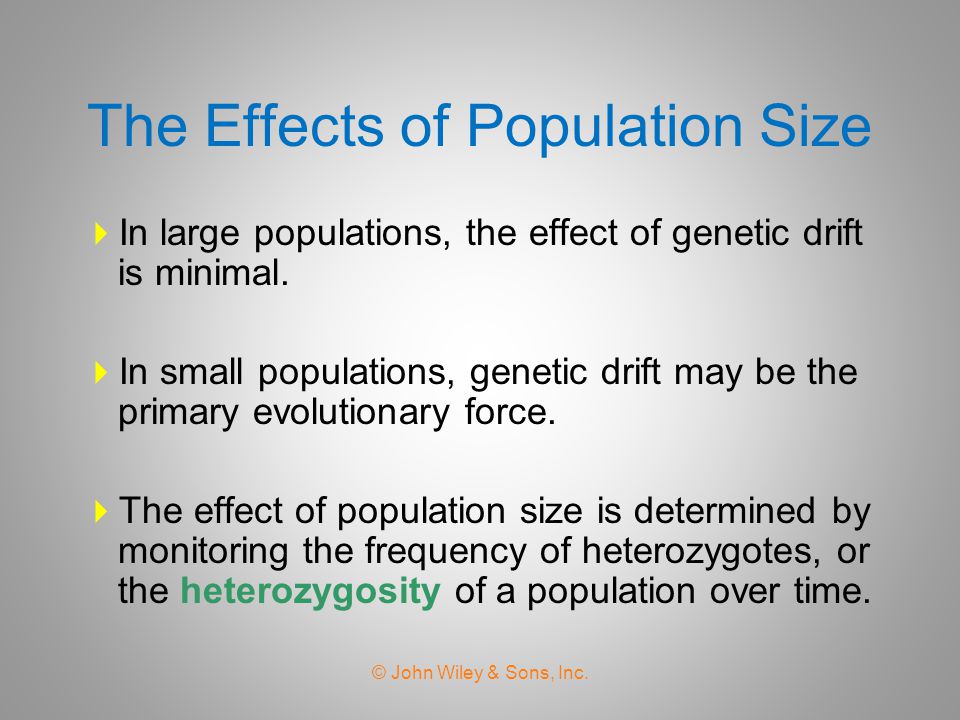 The Effects of Population Size

In large populations, the effect of genetic drift is minimal.

In small populations, genetic drift may be the primary evolutionary force.

The effect of population size is determined by monitoring the frequency of heterozygotes, or the heterozygosity of a population over time.

© John Wiley & Sons, Inc.